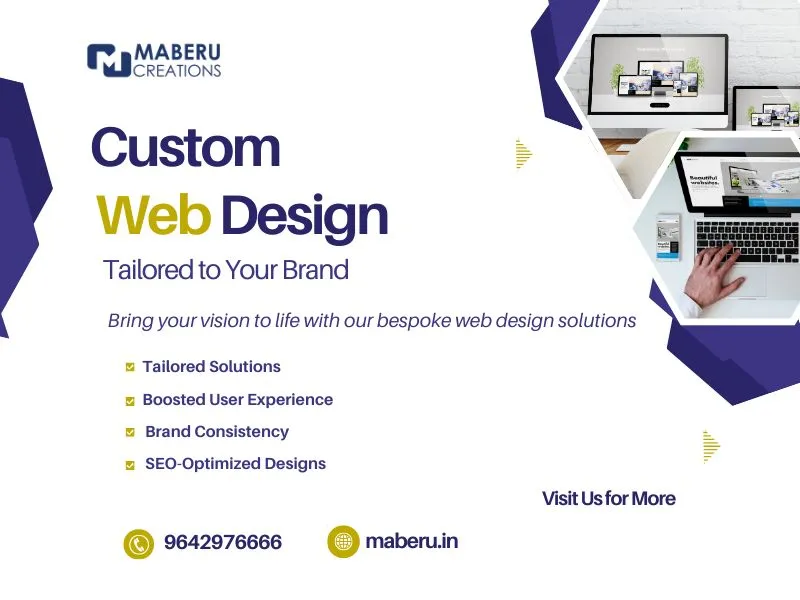 MABERU CREATIONS

Custom
Web Design
Tailored to Your Brand

Bring your vision to life with our bespoke web design solutions

Tailored Solutions
Boosted User Experience
Brand Consistency
SEO-Optimized Designs

Visit Us for More

9642976666
maberu.in

Beautiful websites.